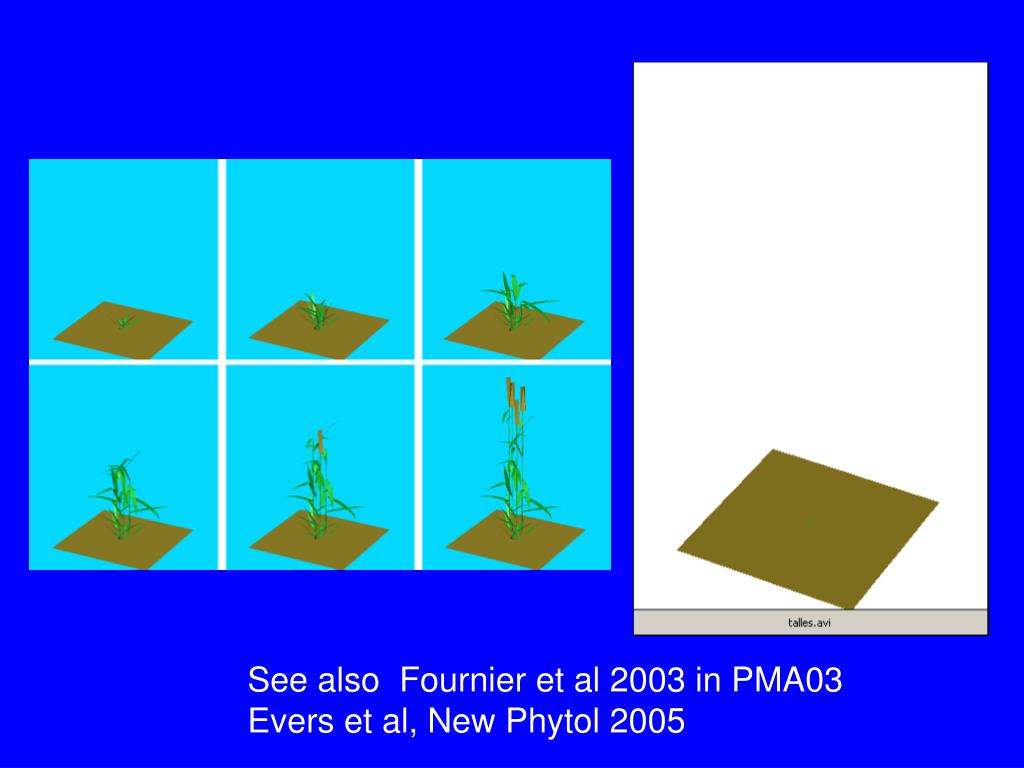 talles.avi

See also  Fournier et al 2003 in PMA03
Evers et al, New Phytol 2005